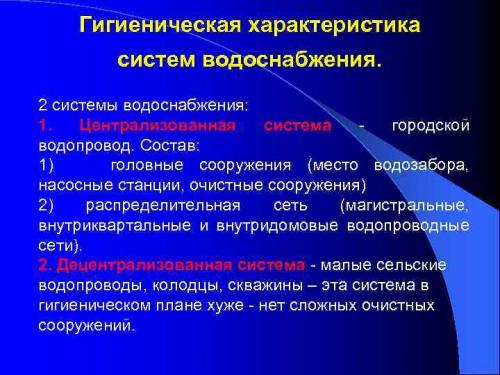 Гигиеническая характеристика систем водоснабжения.

2 системы водоснабжения:
1. Централизованная система - городской водопровод. Состав:
1) головные сооружения (место водозабора, насосные станции, очистные сооружения)
2) распределительная сеть (магистральные, внутриквартальные и внутридомовые водопроводные сети).
2. Децентрализованная система - малые сельские водопроводы, колодцы, скважины – эта система в гигиеническом плане хуже - нет сложных очистных сооружений.